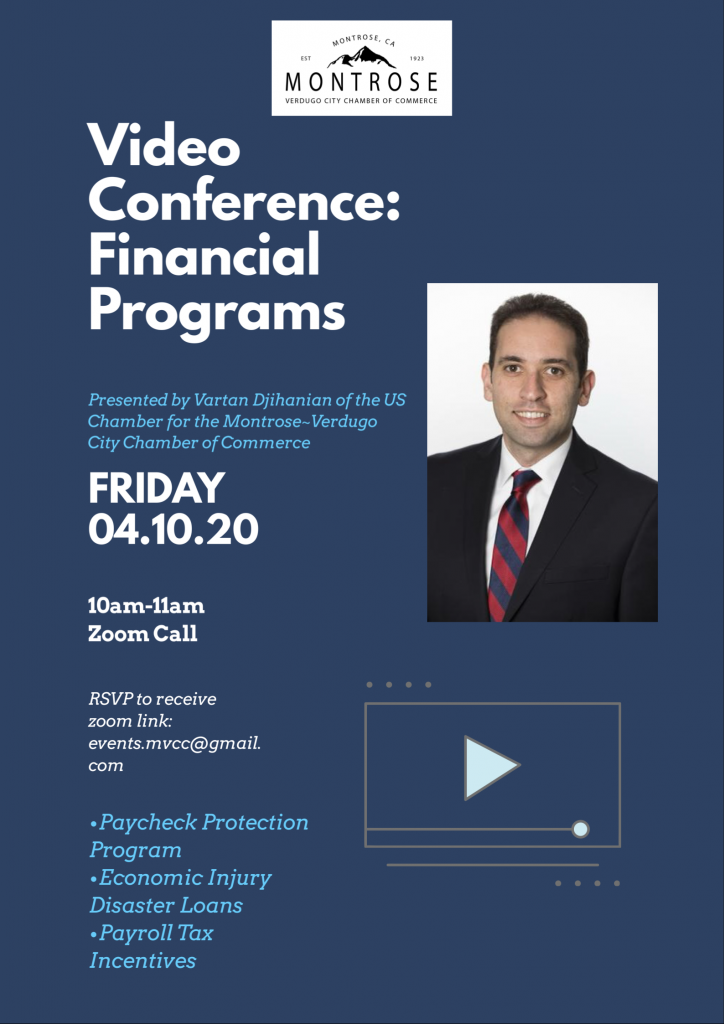 MONTROSE, CA
EST 1923
MONTROSE
VERDUGO CITY CHAMBER OF COMMERCE

Video Conference: Financial Programs

Presented by Vartan Djihanian of the US Chamber for the Montrose~Verdugo City Chamber of Commerce

FRIDAY 04.10.20

10am-11am
Zoom Call

RSVP to receive zoom link: events.mvcc@gmail.com

•Paycheck Protection Program
•Economic Injury Disaster Loans
•Payroll Tax Incentives